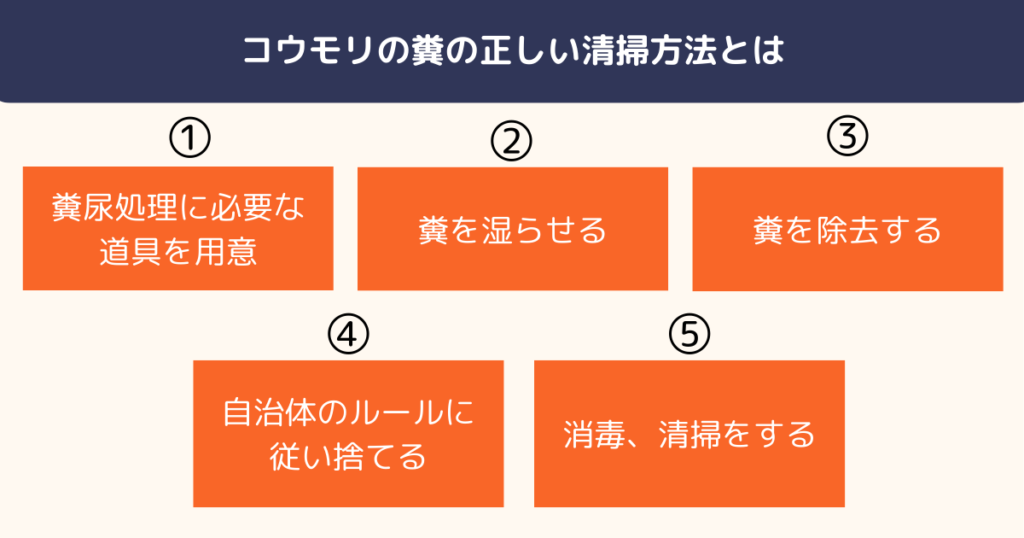 コウモリの糞の正しい清掃方法とは

①

糞尿処理に必要な道具を用意

②

糞を湿らせる

③

糞を除去する

④

自治体のルールに従い捨てる

⑤

消毒、清掃をする